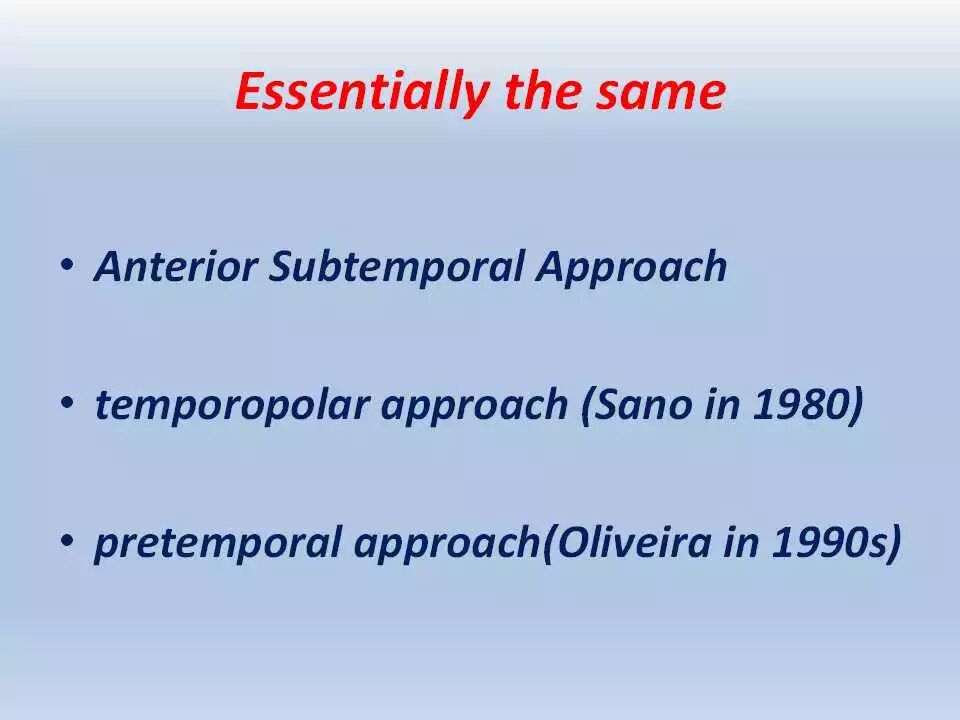 Essentially the same

• Anterior Subtemporal Approach

• temporopolar approach (Sano in 1980)

• pretemporal approach(Oliveira in 1990s)